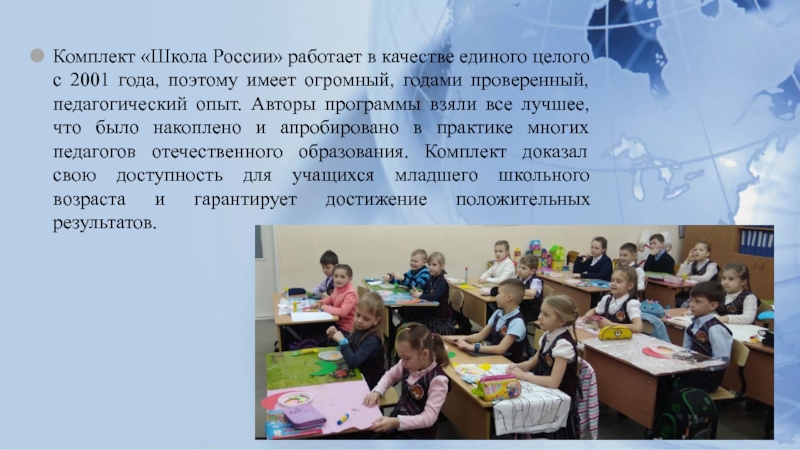 Комплект «Школа России» работает в качестве единого целого с 2001 года, поэтому имеет огромный, годами проверенный, педагогический опыт. Авторы программы взяли все лучшее, что было накоплено и апробировано в практике многих педагогов отечественного образования. Комплект доказал свою доступность для учащихся младшего школьного возраста и гарантирует достижение положительных результатов.